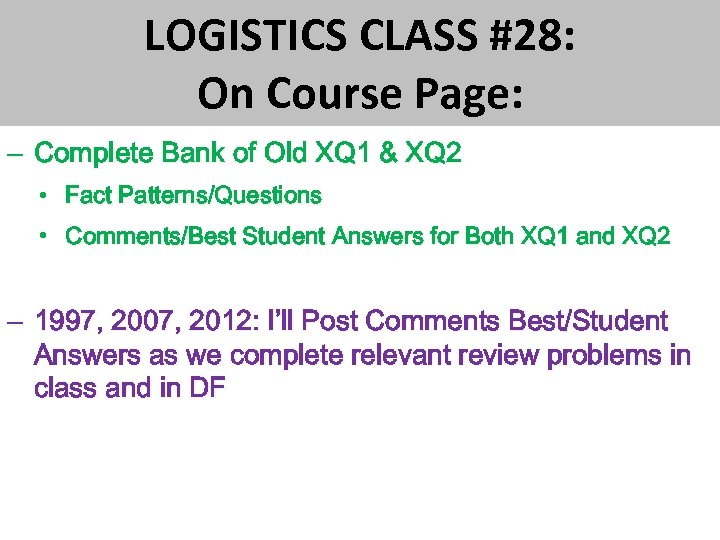 LOGISTICS CLASS #28:
On Course Page:

– Complete Bank of Old XQ1 & XQ2
• Fact Patterns/Questions
• Comments/Best Student Answers for Both XQ1 and XQ2

– 1997, 2007, 2012: I'll Post Comments Best/Student Answers as we complete relevant review problems in class and in DF